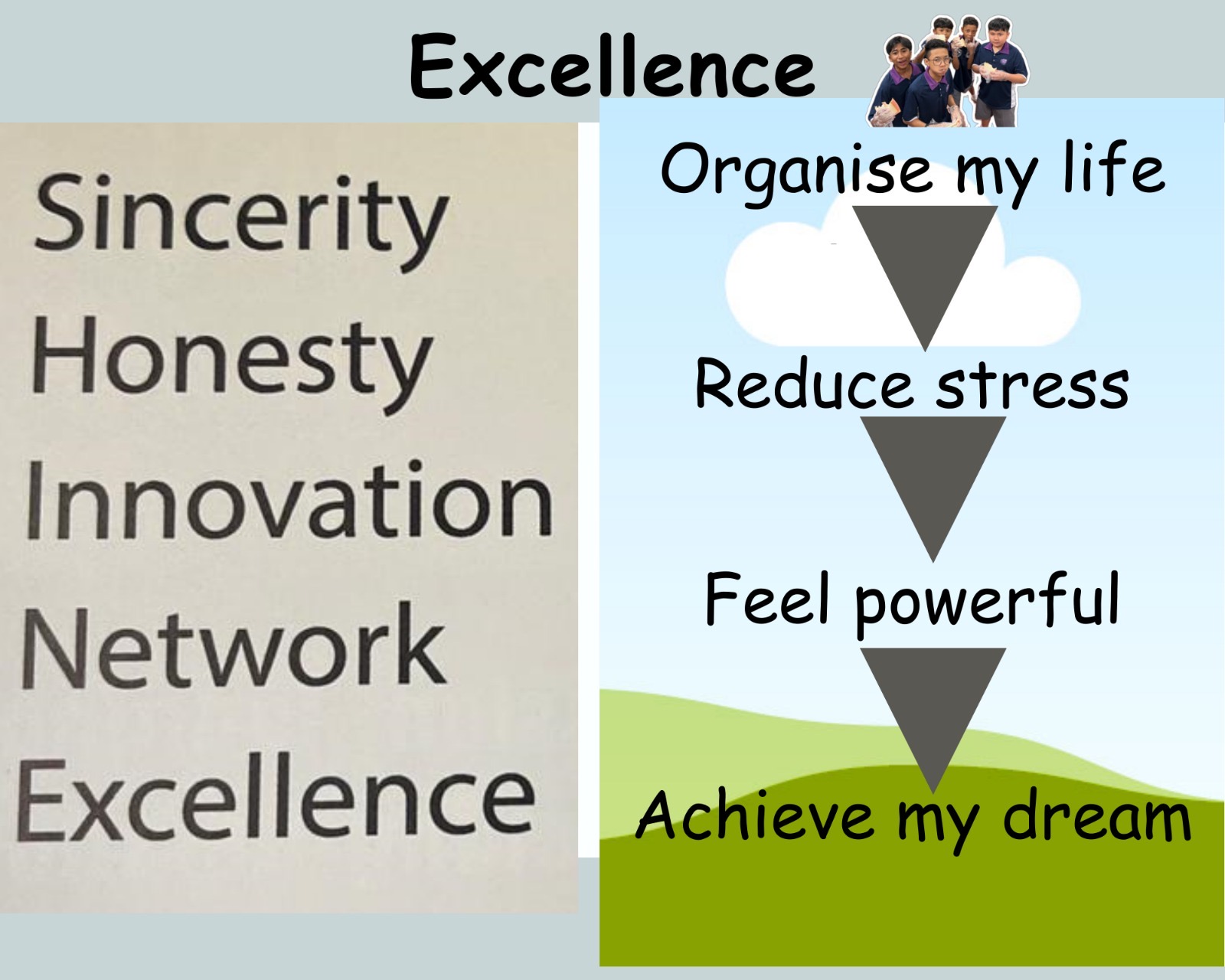 Excellence

Sincerity
Honesty
Innovation
Network
Excellence

Organise my life

Reduce stress

Feel powerful

Achieve my dream